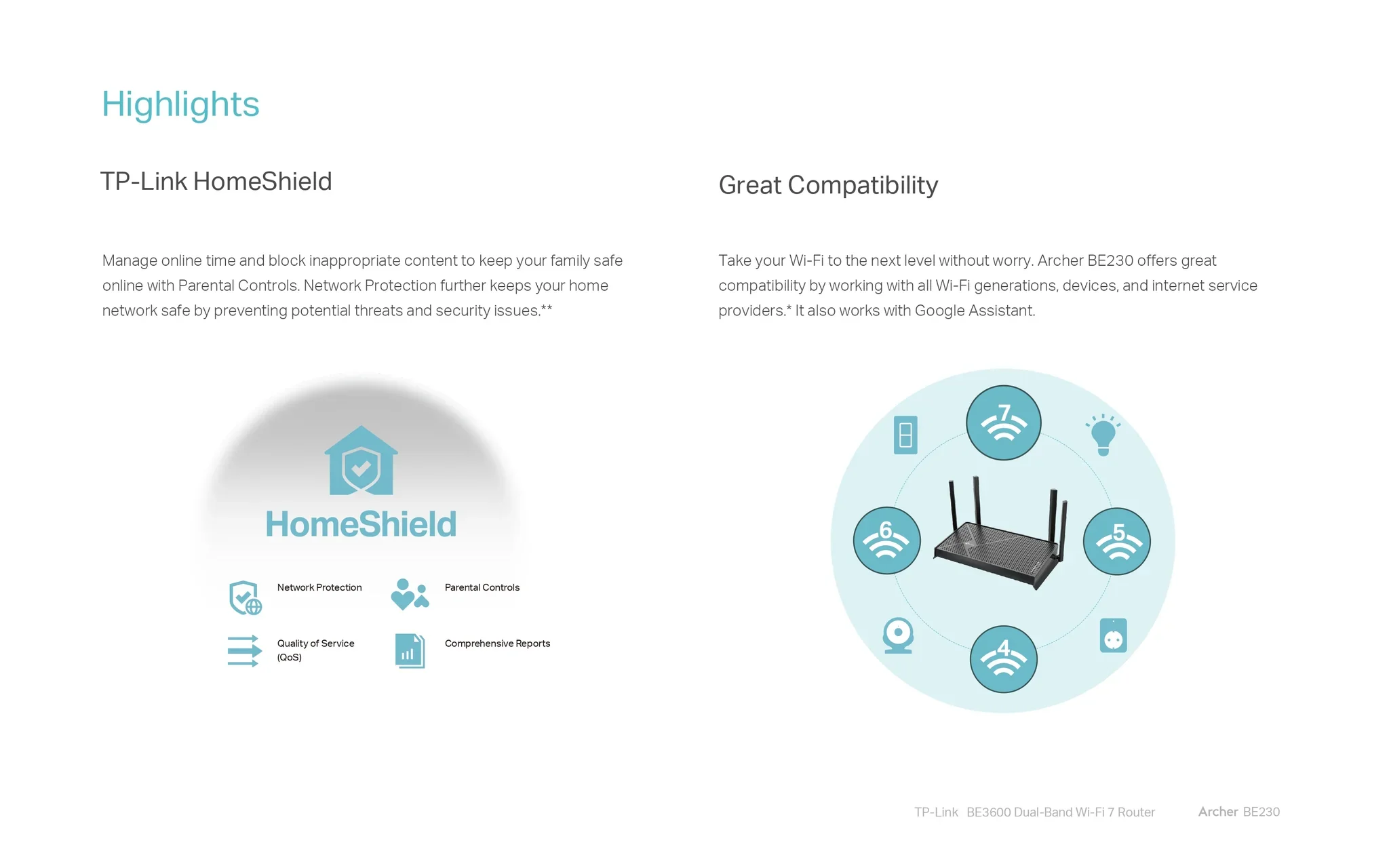 Highlights

TP-Link HomeShield

Manage online time and block inappropriate content to keep your family safe online with Parental Controls. Network Protection further keeps your home network safe by preventing potential threats and security issues.**

HomeShield

Network Protection

Parental Controls

Quality of Service (QoS)

Comprehensive Reports

Great Compatibility

Take your Wi-Fi to the next level without worry. Archer BE230 offers great compatibility by working with all Wi-Fi generations, devices, and internet service providers.* It also works with Google Assistant.

7

6

5

4

TP-Link BE3600 Dual-Band Wi-Fi 7 Router Archer BE230